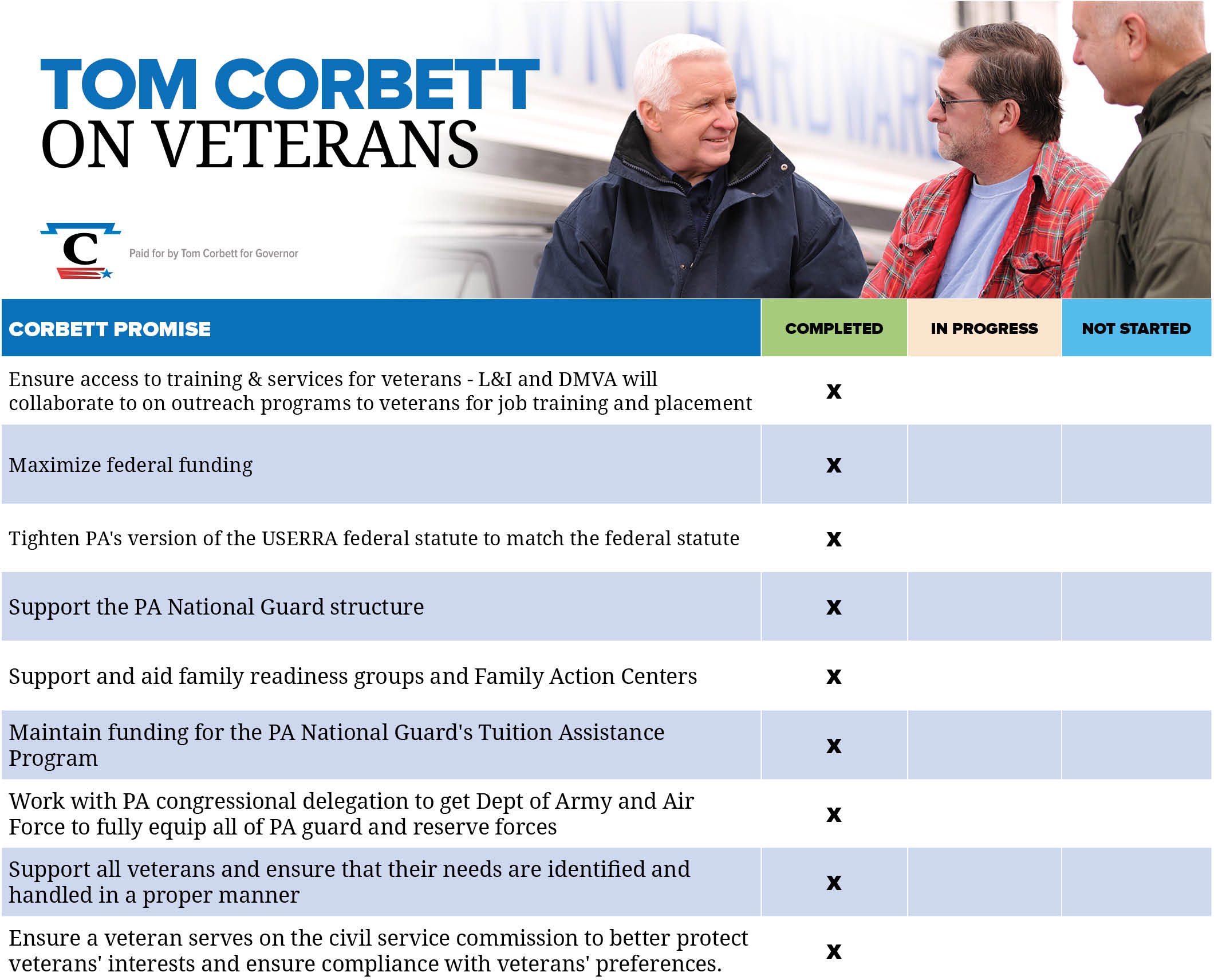 TOM CORBETT
ON VETERANS

C

Paid for by Tom Corbett for Governor

| CORBETT PROMISE | COMPLETED | IN PROGRESS | NOT STARTED |
|---|---|---|---|
| Ensure access to training & services for veterans - L&I and DMVA will collaborate to on outreach programs to veterans for job training and placement | X | | |
| Maximize federal funding | X | | |
| Tighten PA's version of the USERRA federal statute to match the federal statute | X | | |
| Support the PA National Guard structure | X | | |
| Support and aid family readiness groups and Family Action Centers | X | | |
| Maintain funding for the PA National Guard's Tuition Assistance Program | X | | |
| Work with PA congressional delegation to get Dept of Army and Air Force to fully equip all of PA guard and reserve forces | X | | |
| Support all veterans and ensure that their needs are identified and handled in a proper manner | X | | |
| Ensure a veteran serves on the civil service commission to better protect veterans' interests and ensure compliance with veterans' preferences. | X | | |